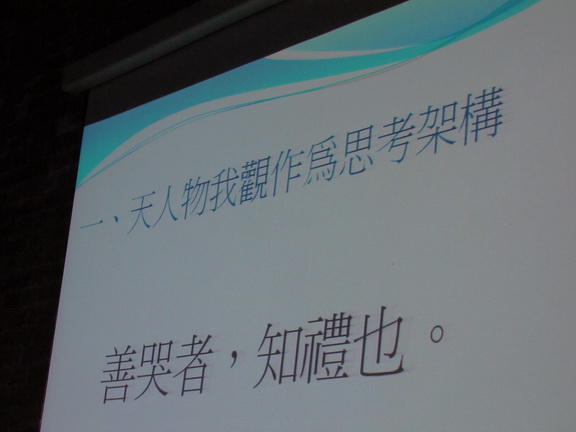 一、天人物我觀作爲思考架構

善哭者，知禮也。